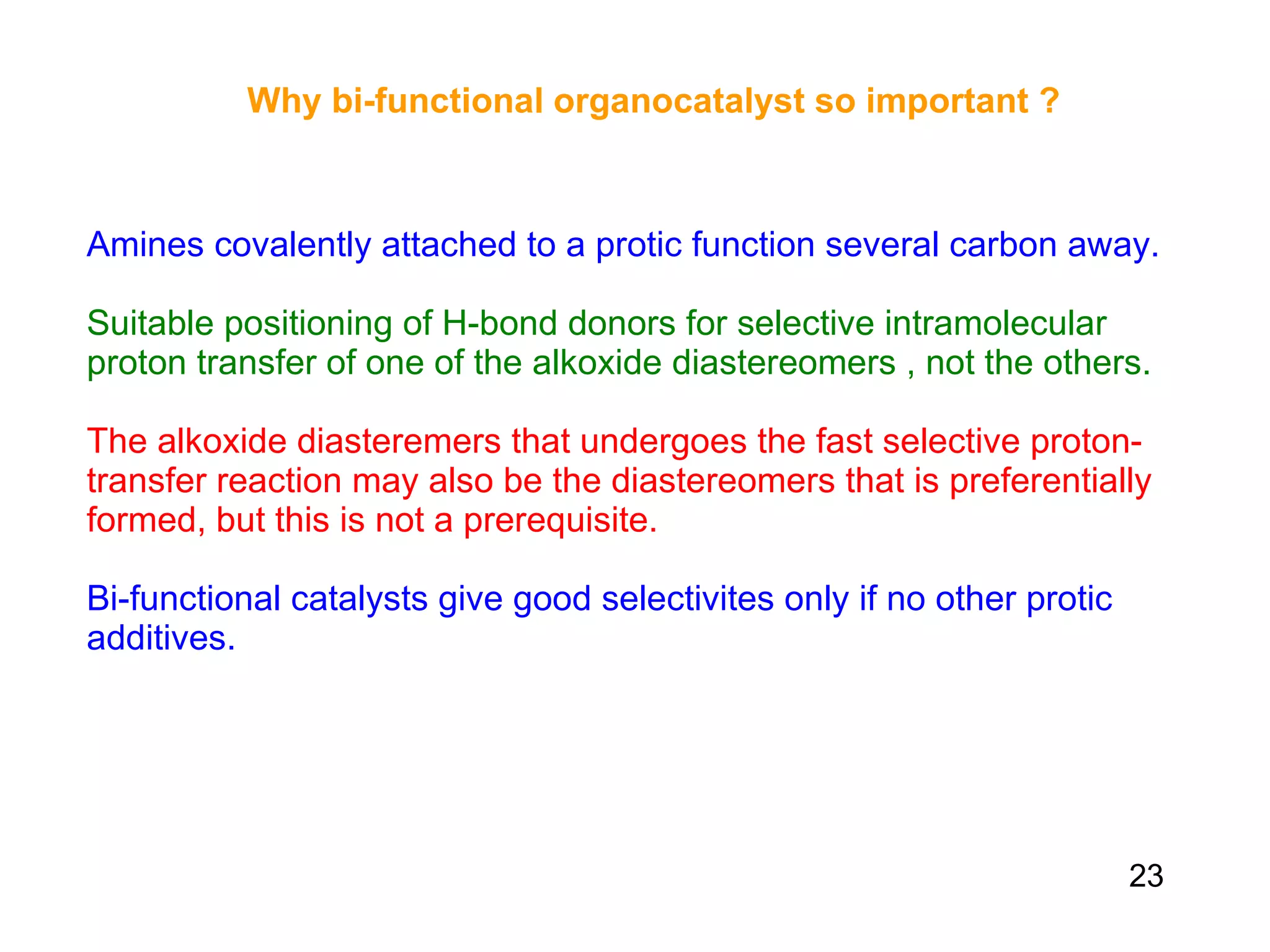 Why bi-functional organocatalyst so important ?

Amines covalently attached to a protic function several carbon away.

Suitable positioning of H-bond donors for selective intramolecular proton transfer of one of the alkoxide diastereomers , not the others.

The alkoxide diasteremers that undergoes the fast selective proton-transfer reaction may also be the diastereomers that is preferentially formed, but this is not a prerequisite.

Bi-functional catalysts give good selectivites only if no other protic additives.

23